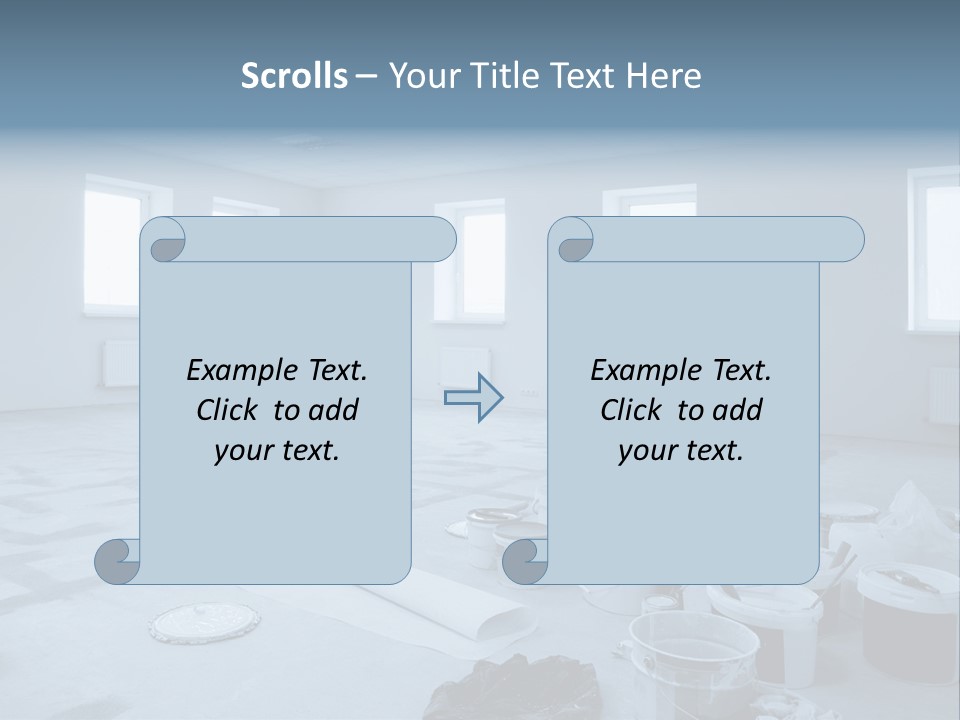 Scrolls – Your Title Text Here

Example Text. Click to add your text.

Example Text. Click to add your text.